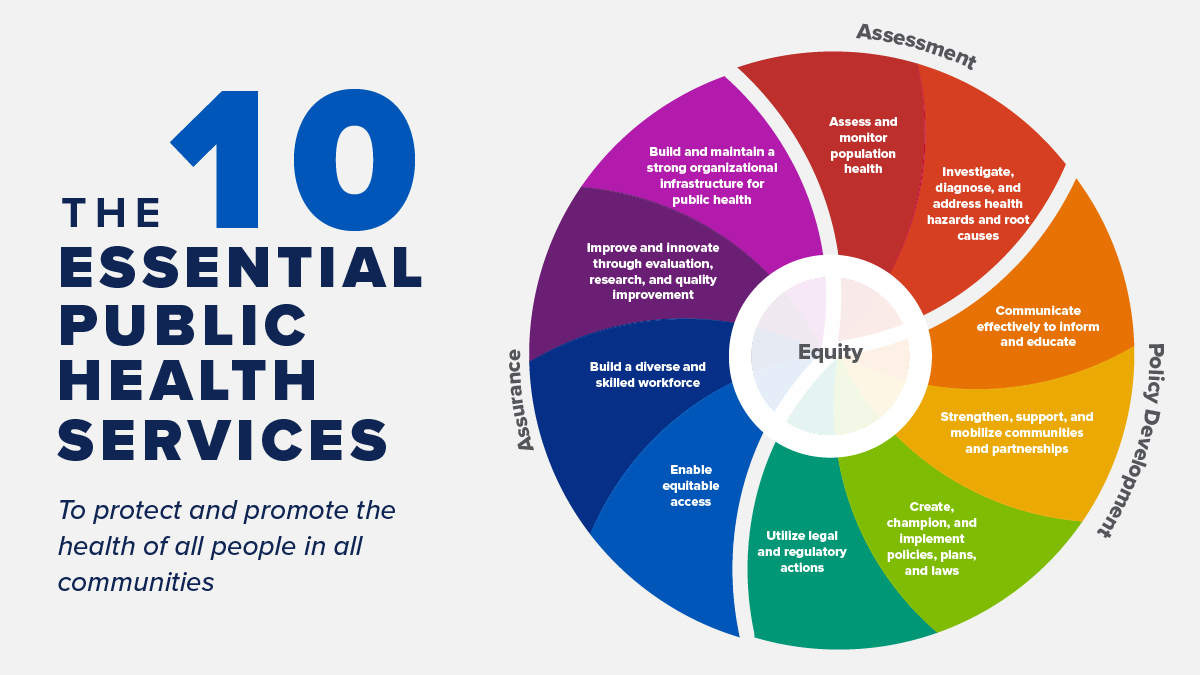 THE 10 ESSENTIAL PUBLIC HEALTH SERVICES

To protect and promote the health of all people in all communities

Assessment

Assess and monitor population health

Investigate, diagnose, and address health hazards and root causes

Policy Development

Communicate effectively to inform and educate

Strengthen, support, and mobilize communities and partnerships

Create, champion, and implement policies, plans, and laws

Utilize legal and regulatory actions

Assurance

Enable equitable access

Build a diverse and skilled workforce

Improve and innovate through evaluation, research, and quality improvement

Build and maintain a strong organizational infrastructure for public health

Equity